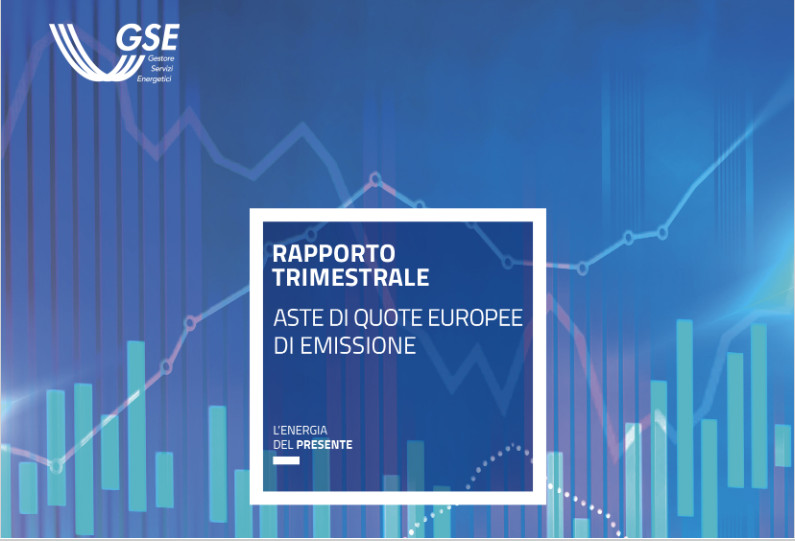 GSE
Gestore
Servizi
Energetici

RAPPORTO TRIMESTRALE

ASTE DI QUOTE EUROPEE DI EMISSIONE

L'ENERGIA
DEL PRESENTE